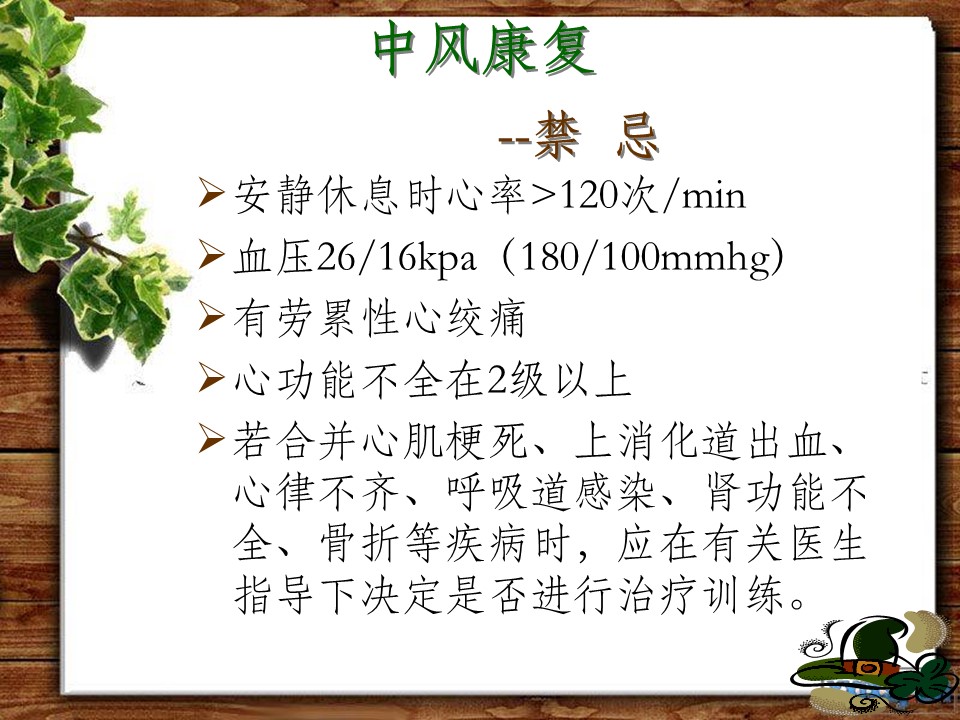 中风康复

--禁 忌

➢安静休息时心率>120次/min

➢血压26/16kpa（180/100mmhg）

➢有劳累性心绞痛

➢心功能不全在2级以上

➢若合并心肌梗死、上消化道出血、心律不齐、呼吸道感染、肾功能不全、骨折等疾病时，应在有关医生指导下决定是否进行治疗训练。